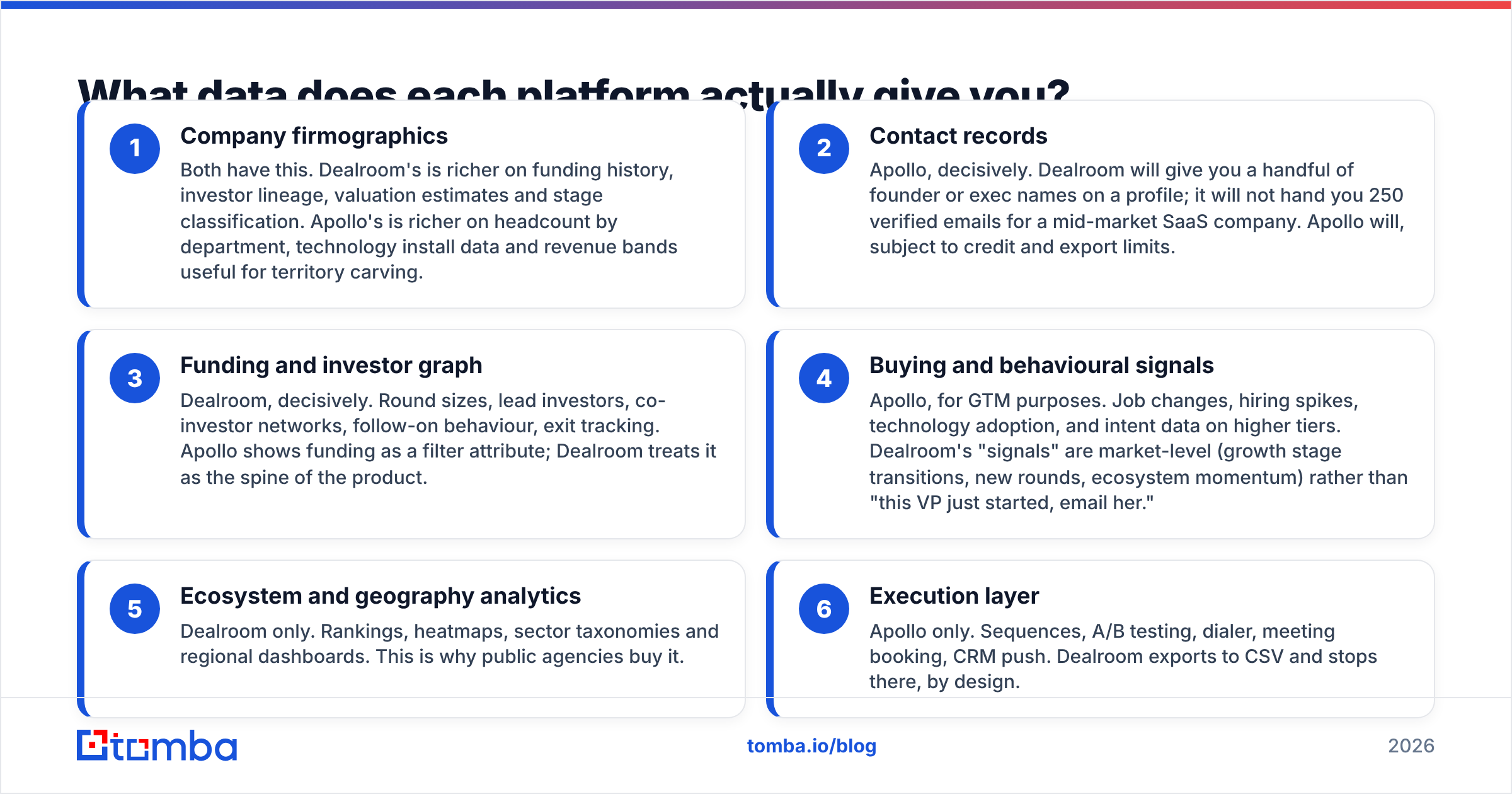 What data does each platform actually give you?

1

Company firmographics

Both have this. Dealroom's is richer on funding history, investor lineage, valuation estimates and stage classification. Apollo's is richer on headcount by department, technology install data and revenue bands useful for territory carving.

2

Contact records

Apollo, decisively. Dealroom will give you a handful of founder or exec names on a profile; it will not hand you 250 verified emails for a mid-market SaaS company. Apollo will, subject to credit and export limits.

3

Funding and investor graph

Dealroom, decisively. Round sizes, lead investors, co-investor networks, follow-on behaviour, exit tracking. Apollo shows funding as a filter attribute; Dealroom treats it as the spine of the product.

4

Buying and behavioural signals

Apollo, for GTM purposes. Job changes, hiring spikes, technology adoption, and intent data on higher tiers. Dealroom's "signals" are market-level (growth stage transitions, new rounds, ecosystem momentum) rather than "this VP just started, email her."

5

Ecosystem and geography analytics

Dealroom only. Rankings, heatmaps, sector taxonomies and regional dashboards. This is why public agencies buy it.

6

Execution layer

Apollo only. Sequences, A/B testing, dialer, meeting booking, CRM push. Dealroom exports to CSV and stops there, by design.

tomba

tomba.io/blog

2026